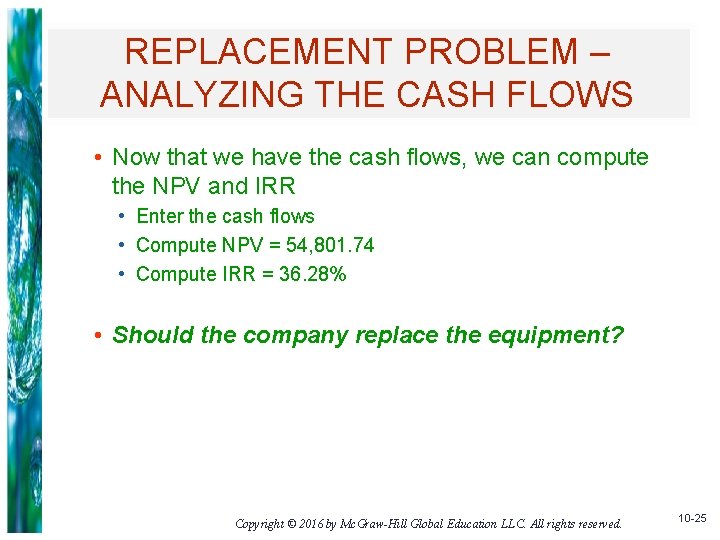 REPLACEMENT PROBLEM – ANALYZING THE CASH FLOWS

• Now that we have the cash flows, we can compute the NPV and IRR
  • Enter the cash flows
  • Compute NPV = 54,801.74
  • Compute IRR = 36.28%

• Should the company replace the equipment?

Copyright © 2016 by McGraw-Hill Global Education LLC. All rights reserved.

10-25